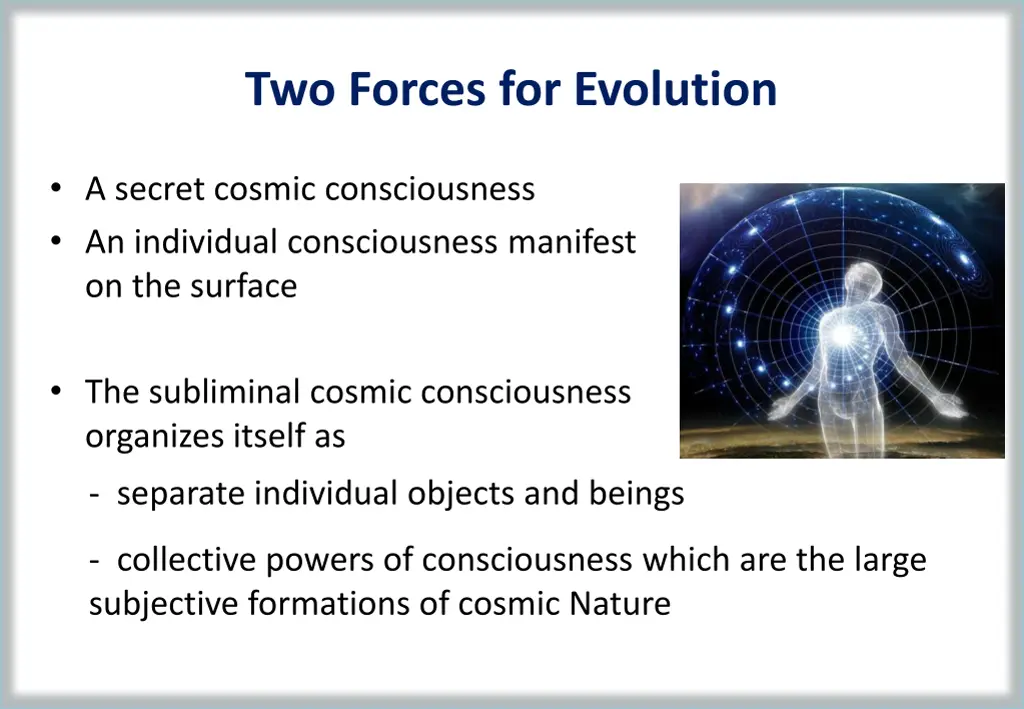 Two Forces for Evolution

• A secret cosmic consciousness
• An individual consciousness manifest on the surface

• The subliminal cosmic consciousness organizes itself as

- separate individual objects and beings

- collective powers of consciousness which are the large subjective formations of cosmic Nature